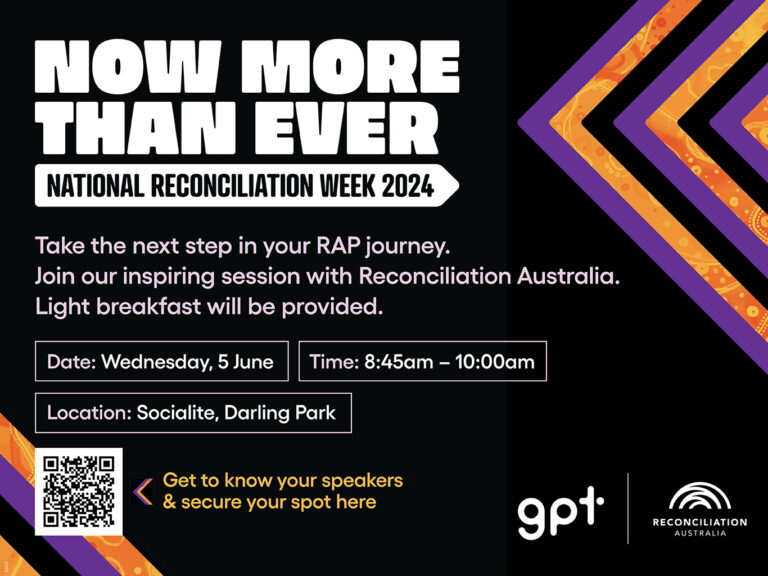 NOW MORE THAN EVER

NATIONAL RECONCILIATION WEEK 2024

Take the next step in your RAP journey.
Join our inspiring session with Reconciliation Australia.
Light breakfast will be provided.

Date: Wednesday, 5 June

Time: 8:45am – 10:00am

Location: Socialite, Darling Park

Get to know your speakers & secure your spot here

gpt

RECONCILIATION AUSTRALIA